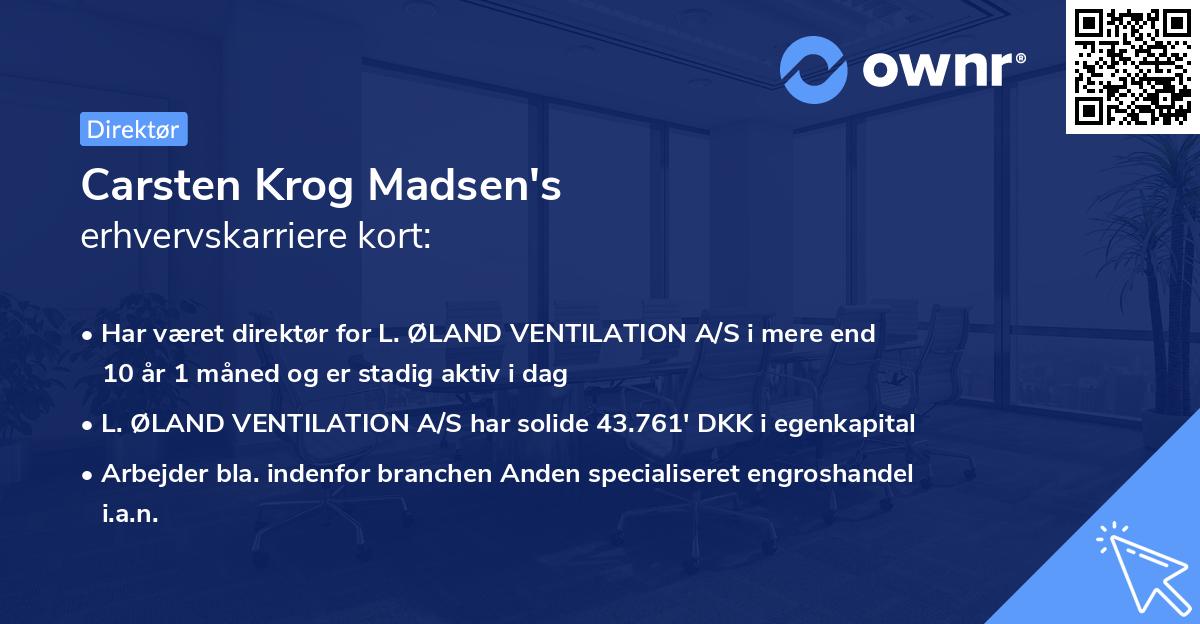 ownr®

Direktør

Carsten Krog Madsen's
erhvervskarriere kort:

• Har været direktør for L. ØLAND VENTILATION A/S i mere end 10 år 1 måned og er stadig aktiv i dag
• L. ØLAND VENTILATION A/S har solide 43.761' DKK i egenkapital
• Arbejder bla. indenfor branchen Anden specialiseret engroshandel i.a.n.